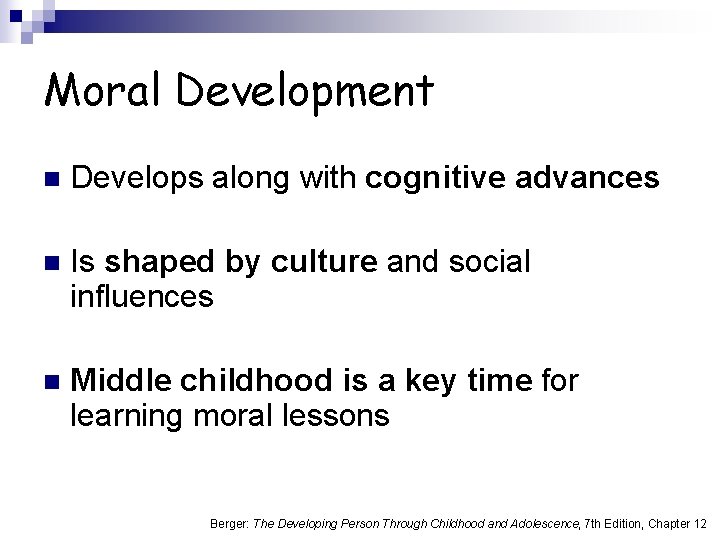 Moral Development

Develops along with cognitive advances

Is shaped by culture and social influences

Middle childhood is a key time for learning moral lessons

Berger: The Developing Person Through Childhood and Adolescence, 7th Edition, Chapter 12